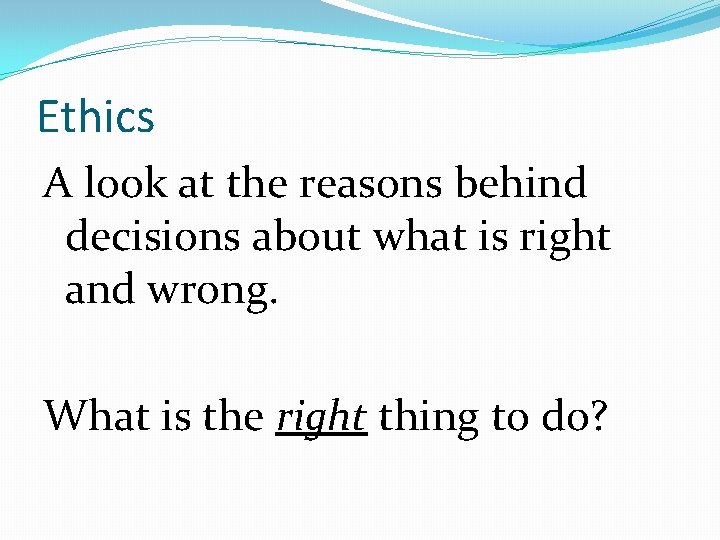 Ethics

A look at the reasons behind decisions about what is right and wrong.

What is the right thing to do?